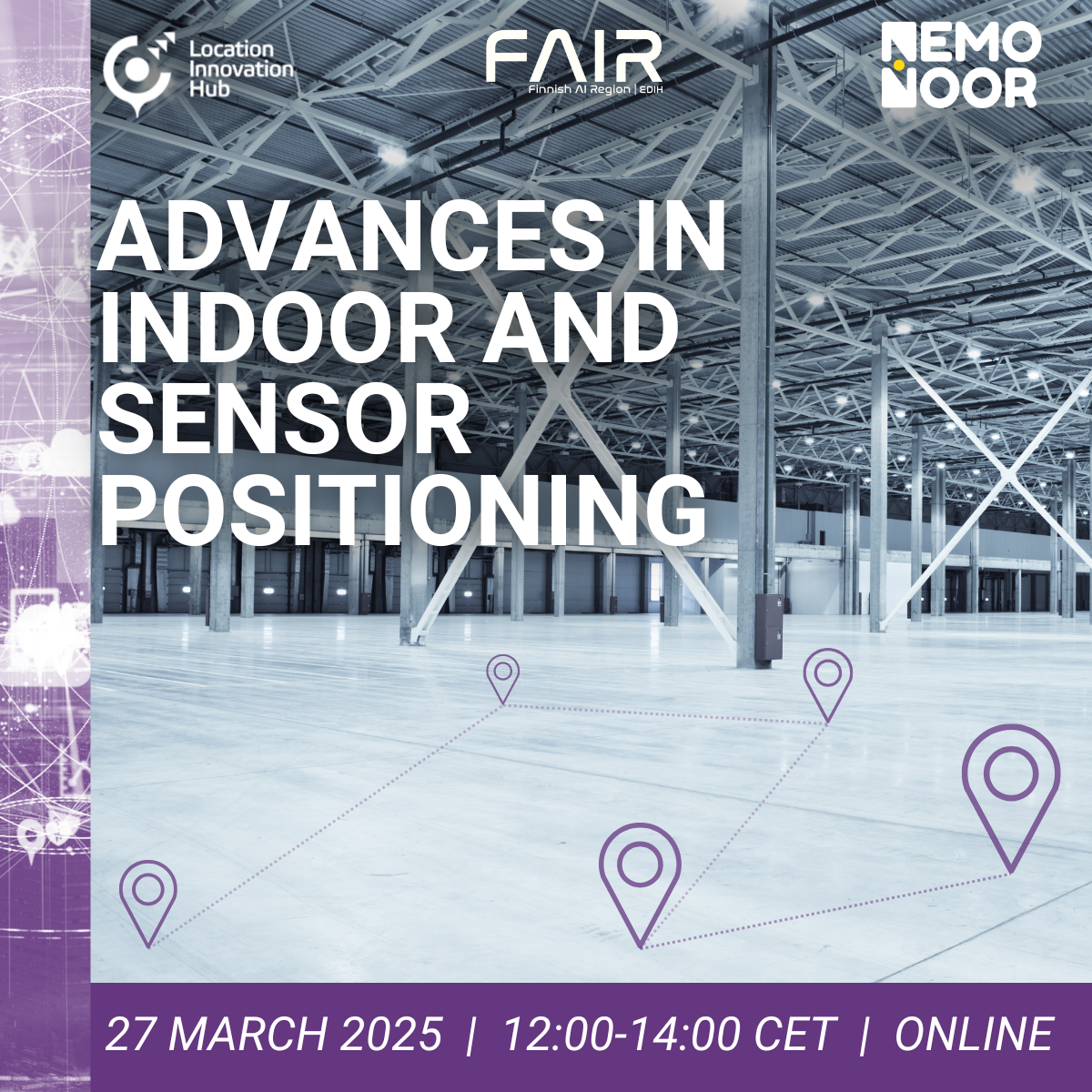 Location Innovation Hub

FAIR
Finnish AI Region | EDIH

NEMO
NOOR

ADVANCES IN INDOOR AND SENSOR POSITIONING

27 MARCH 2025 | 12:00-14:00 CET | ONLINE